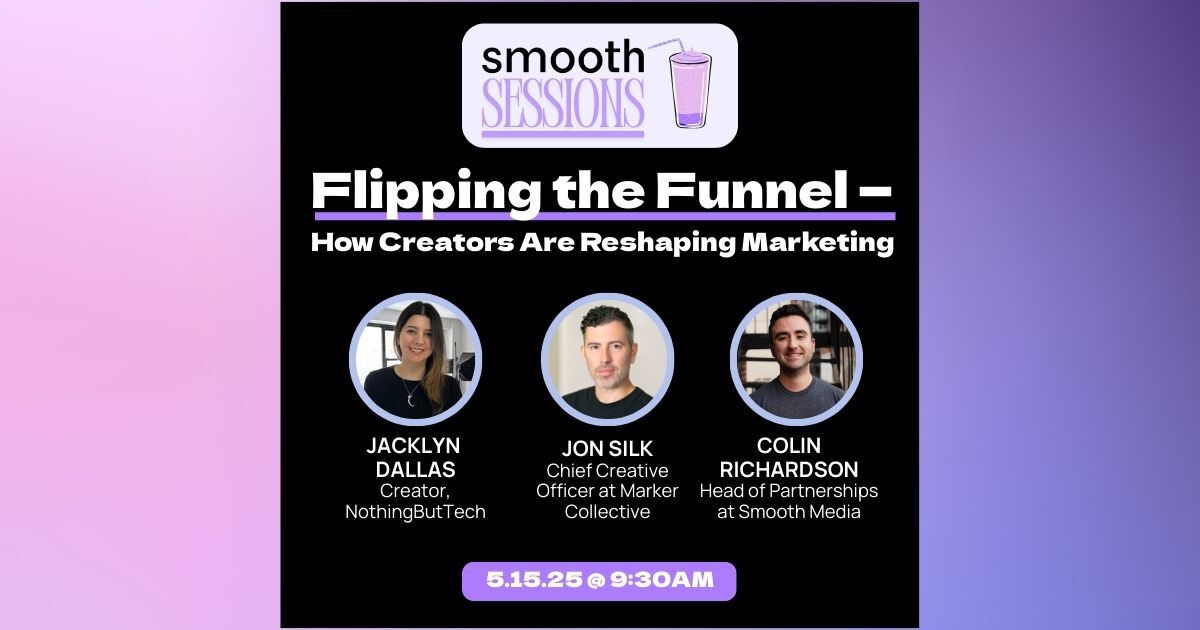 smooth SESSIONS

Flipping the Funnel –

How Creators Are Reshaping Marketing

JACKLYN DALLAS
Creator, NothingButTech

JON SILK
Chief Creative Officer at Marker Collective

COLIN RICHARDSON
Head of Partnerships at Smooth Media

5.15.25 @ 9:30AM